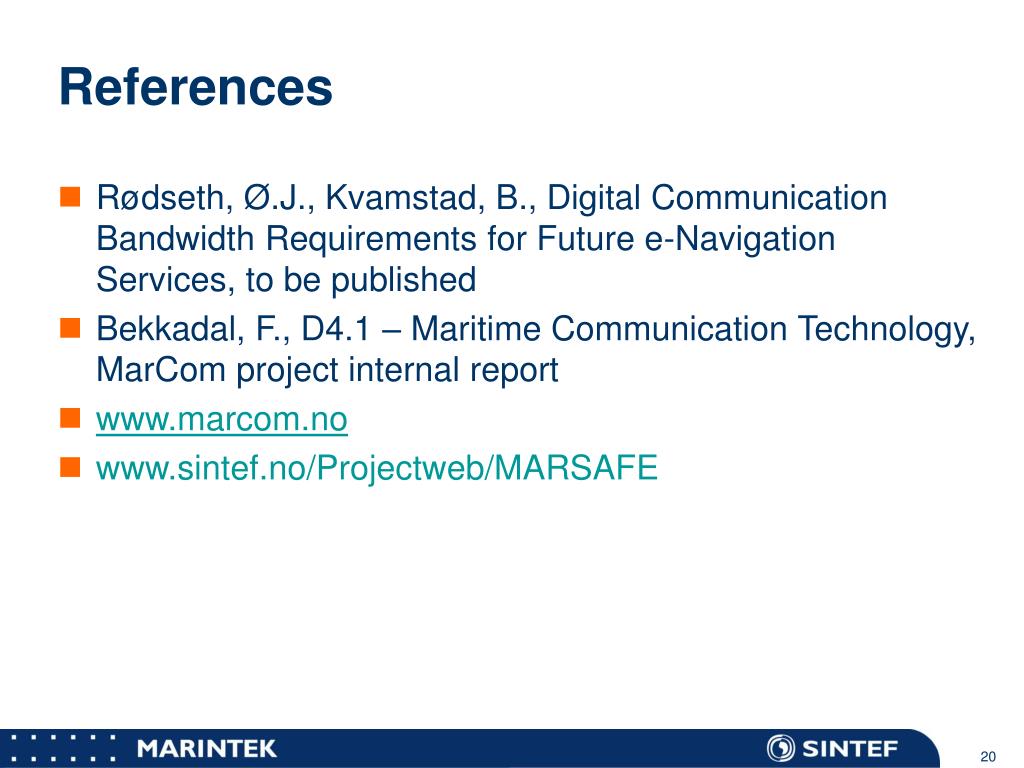 References

Rødseth, Ø.J., Kvamstad, B., Digital Communication Bandwidth Requirements for Future e-Navigation Services, to be published

Bekkadal, F., D4.1 – Maritime Communication Technology, MarCom project internal report

www.marcom.no

www.sintef.no/Projectweb/MARSAFE

MARINTEK

SINTEF

20